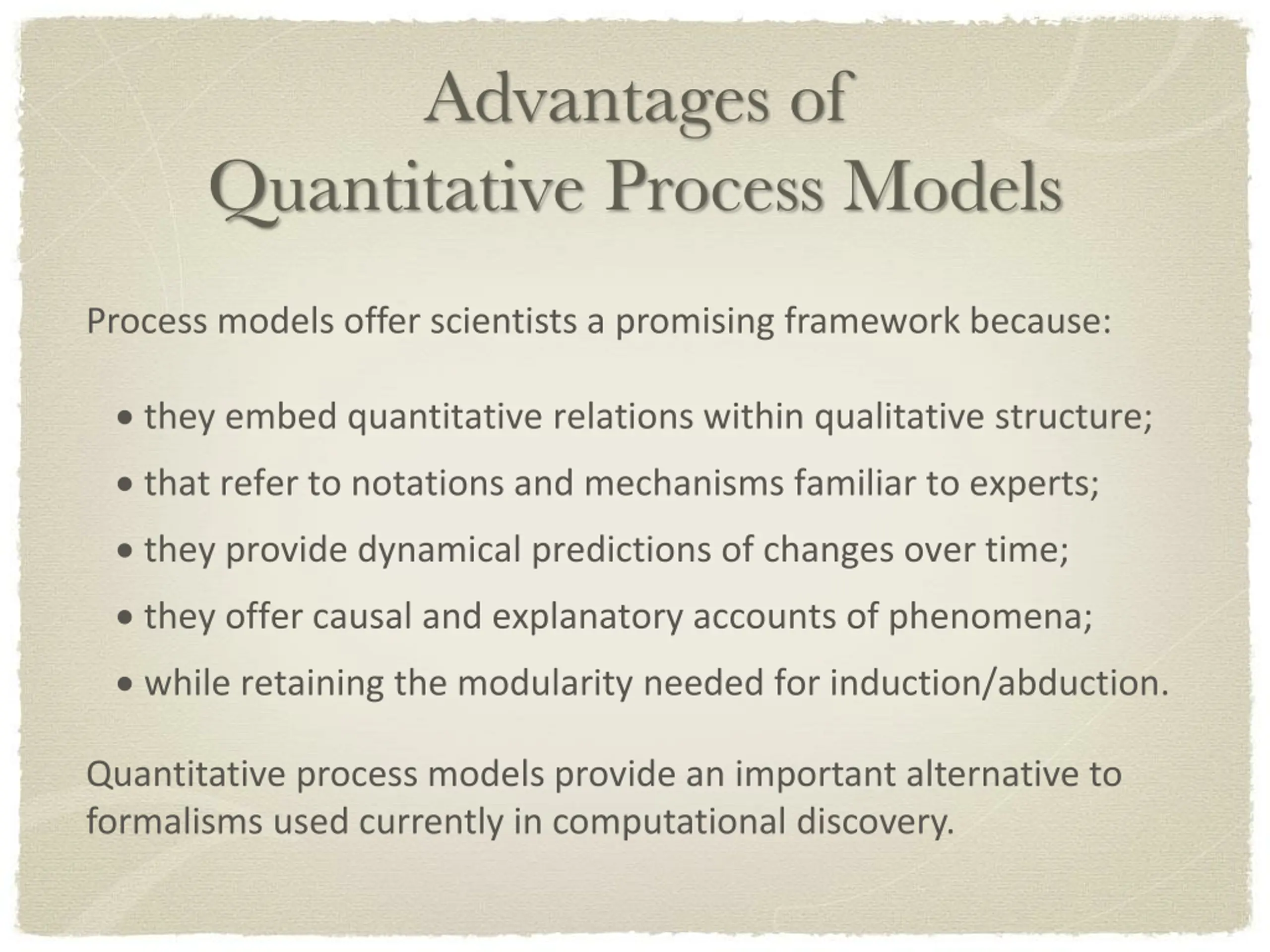 Advantages of
Quantitative Process Models

Process models offer scientists a promising framework because:

• they embed quantitative relations within qualitative structure;
• that refer to notations and mechanisms familiar to experts;
• they provide dynamical predictions of changes over time;
• they offer causal and explanatory accounts of phenomena;
• while retaining the modularity needed for induction/abduction.

Quantitative process models provide an important alternative to formalisms used currently in computational discovery.